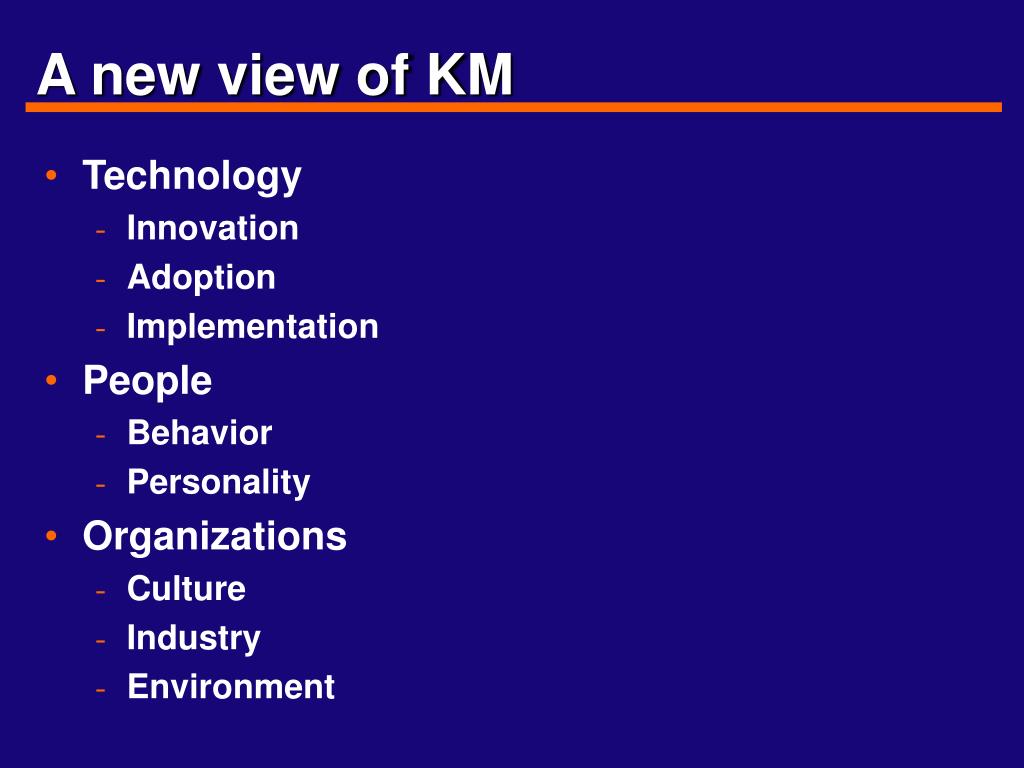 A new view of KM

• Technology
  - Innovation
  - Adoption
  - Implementation
• People
  - Behavior
  - Personality
• Organizations
  - Culture
  - Industry
  - Environment